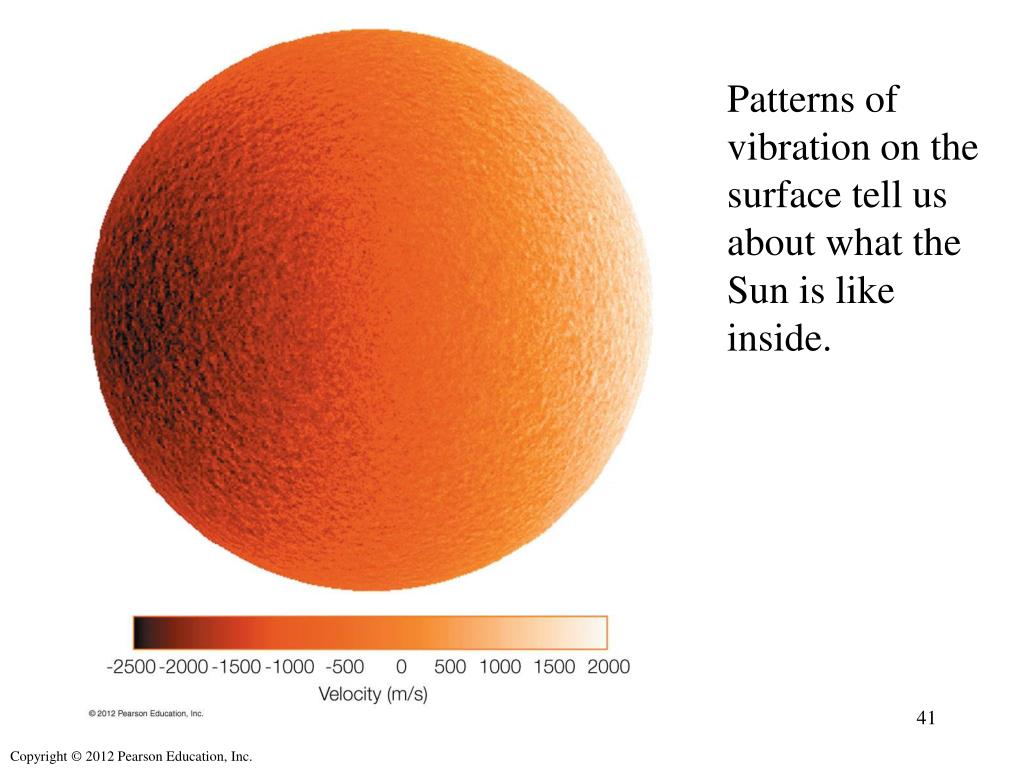 Patterns of vibration on the surface tell us about what the Sun is like inside.

-2500 -2000 -1500 -1000 -500 0 500 1000 1500 2000
Velocity (m/s)

© 2012 Pearson Education, Inc.

41

Copyright © 2012 Pearson Education, Inc.